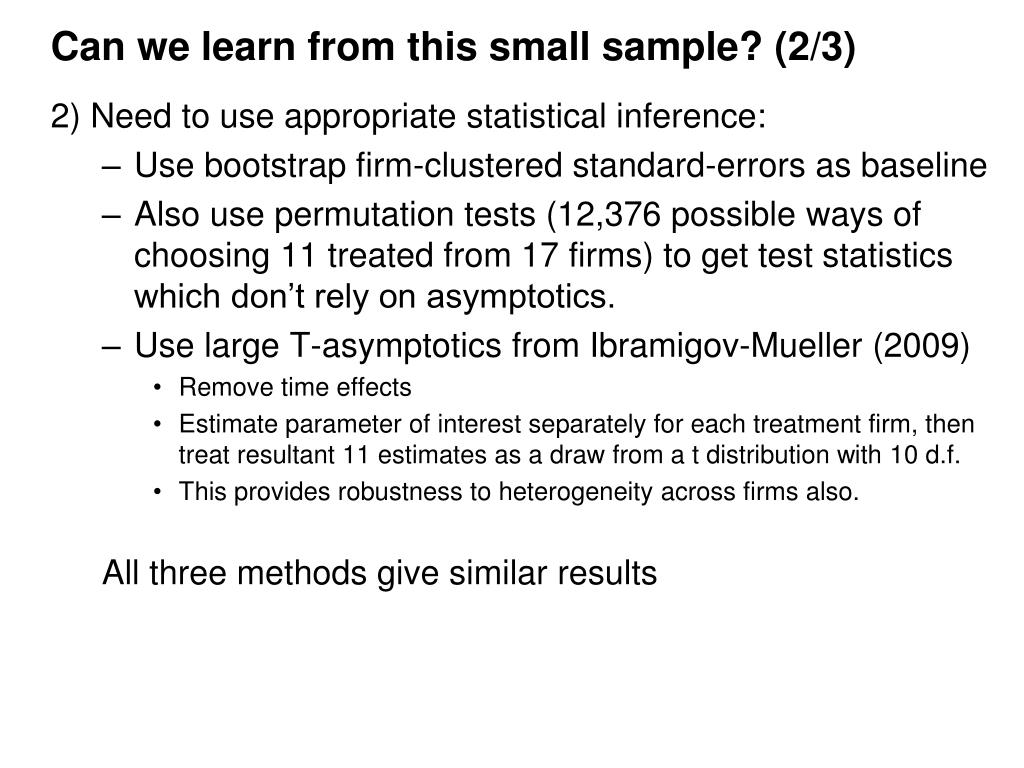 Can we learn from this small sample? (2/3)

2) Need to use appropriate statistical inference:

– Use bootstrap firm-clustered standard-errors as baseline

– Also use permutation tests (12,376 possible ways of choosing 11 treated from 17 firms) to get test statistics which don't rely on asymptotics.

– Use large T-asymptotics from Ibramigov-Mueller (2009)

• Remove time effects

• Estimate parameter of interest separately for each treatment firm, then treat resultant 11 estimates as a draw from a t distribution with 10 d.f.

• This provides robustness to heterogeneity across firms also.

All three methods give similar results